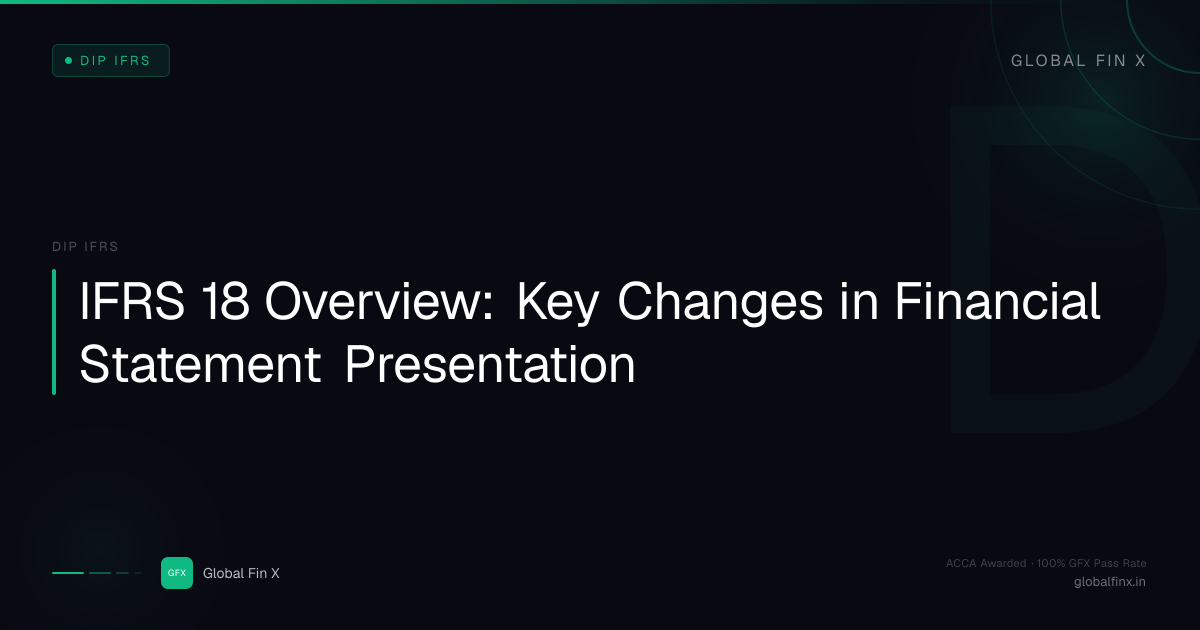 DIP IFRS

GLOBAL FIN X

DIP IFRS

IFRS 18 Overview: Key Changes in Financial Statement Presentation

GFX

Global Fin X

ACCA Awarded · 100% GFX Pass Rate
globalfinx.in